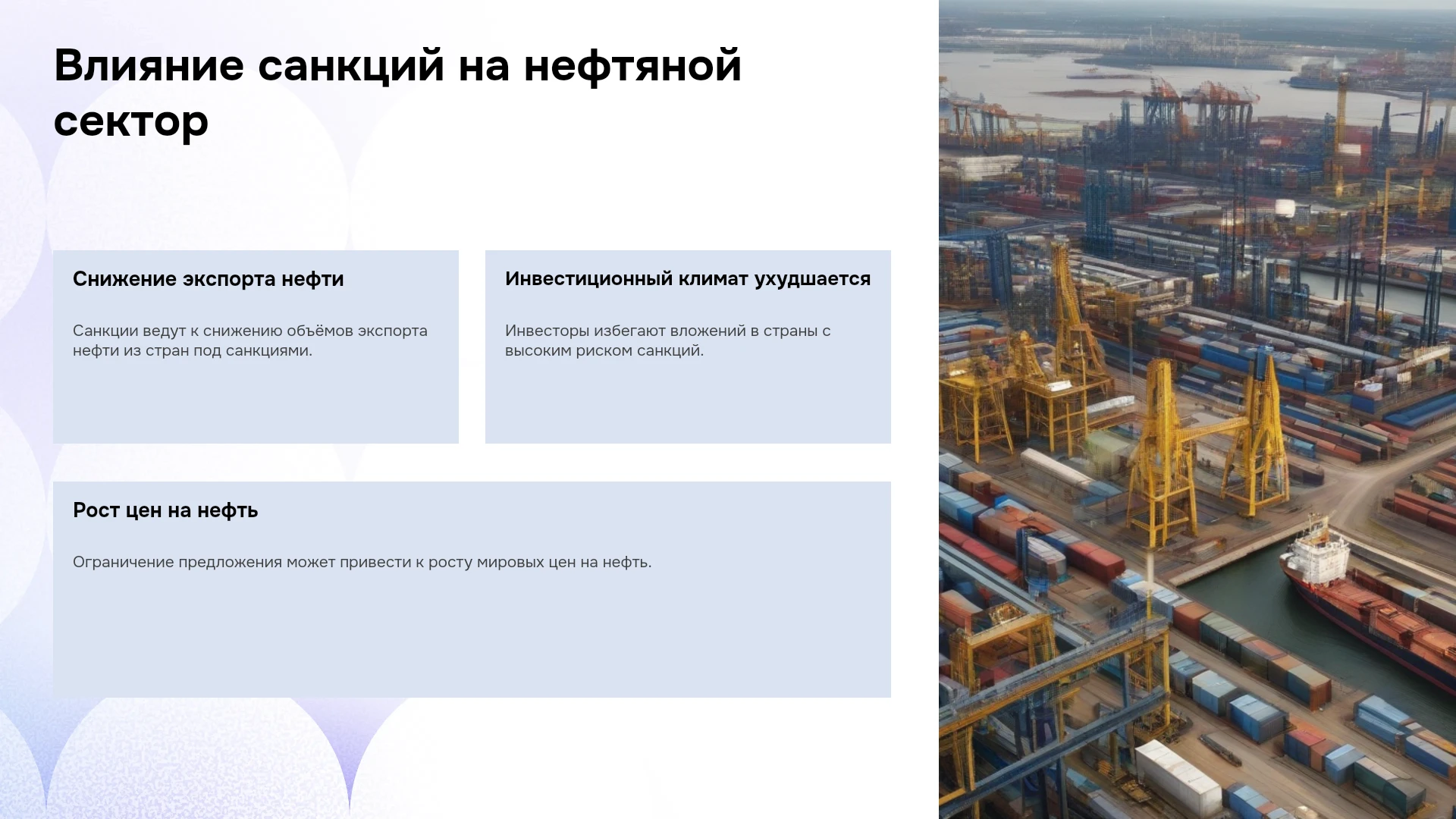 Влияние санкций на нефтяной сектор

Снижение экспорта нефти

Санкции ведут к снижению объёмов экспорта нефти из стран под санкциями.

Инвестиционный климат ухудшается

Инвесторы избегают вложений в страны с высоким риском санкций.

Рост цен на нефть

Ограничение предложения может привести к росту мировых цен на нефть.